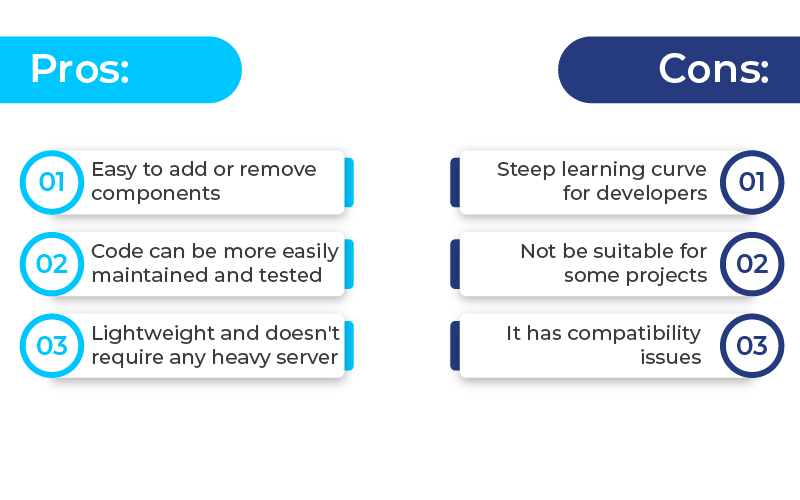 Pros:

01 Easy to add or remove components

02 Code can be more easily maintained and tested

03 Lightweight and doesn't require any heavy server

Cons:

Steep learning curve for developers 01

Not be suitable for some projects 02

It has compatibility issues 03